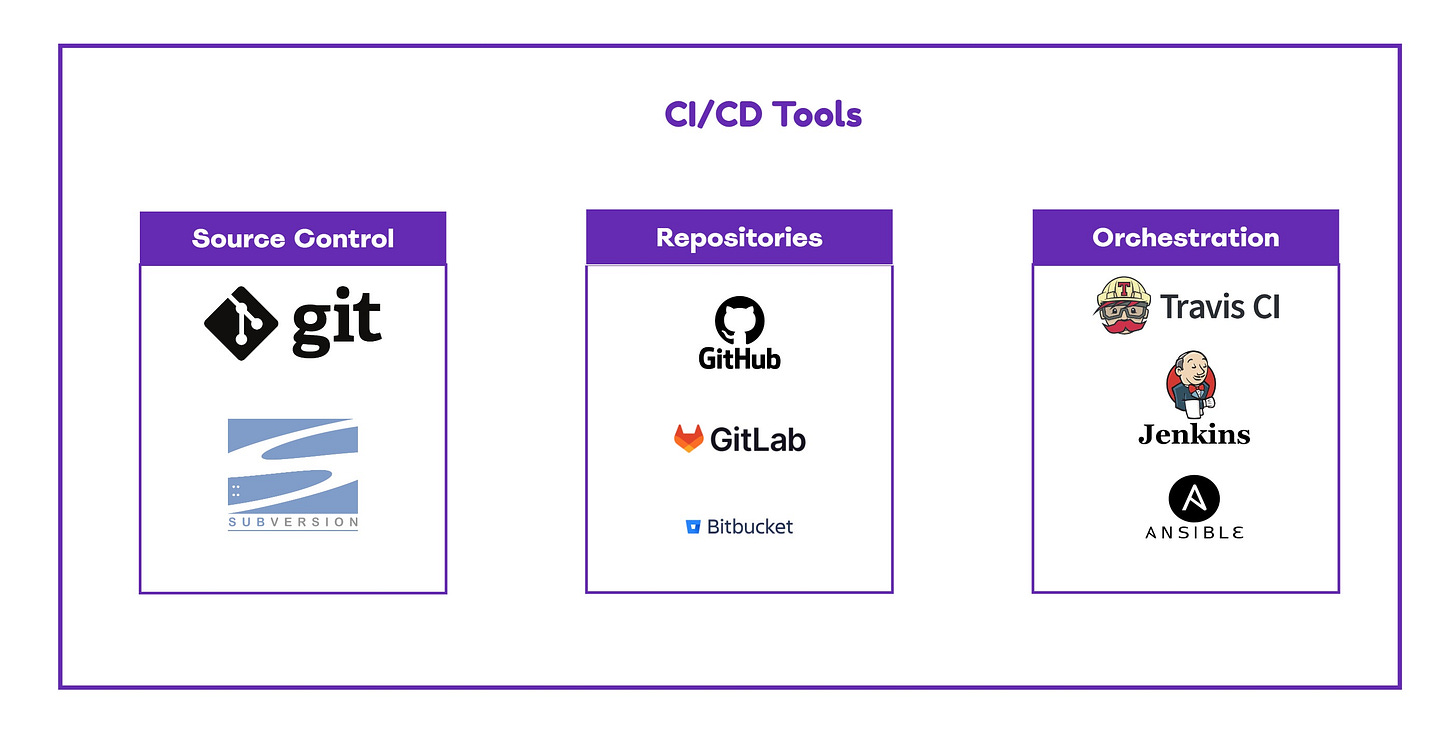 CI/CD Tools

Source Control

git

SUBVERSION

Repositories

GitHub

GitLab

Bitbucket

Orchestration

Travis CI

Jenkins

ANSIBLE